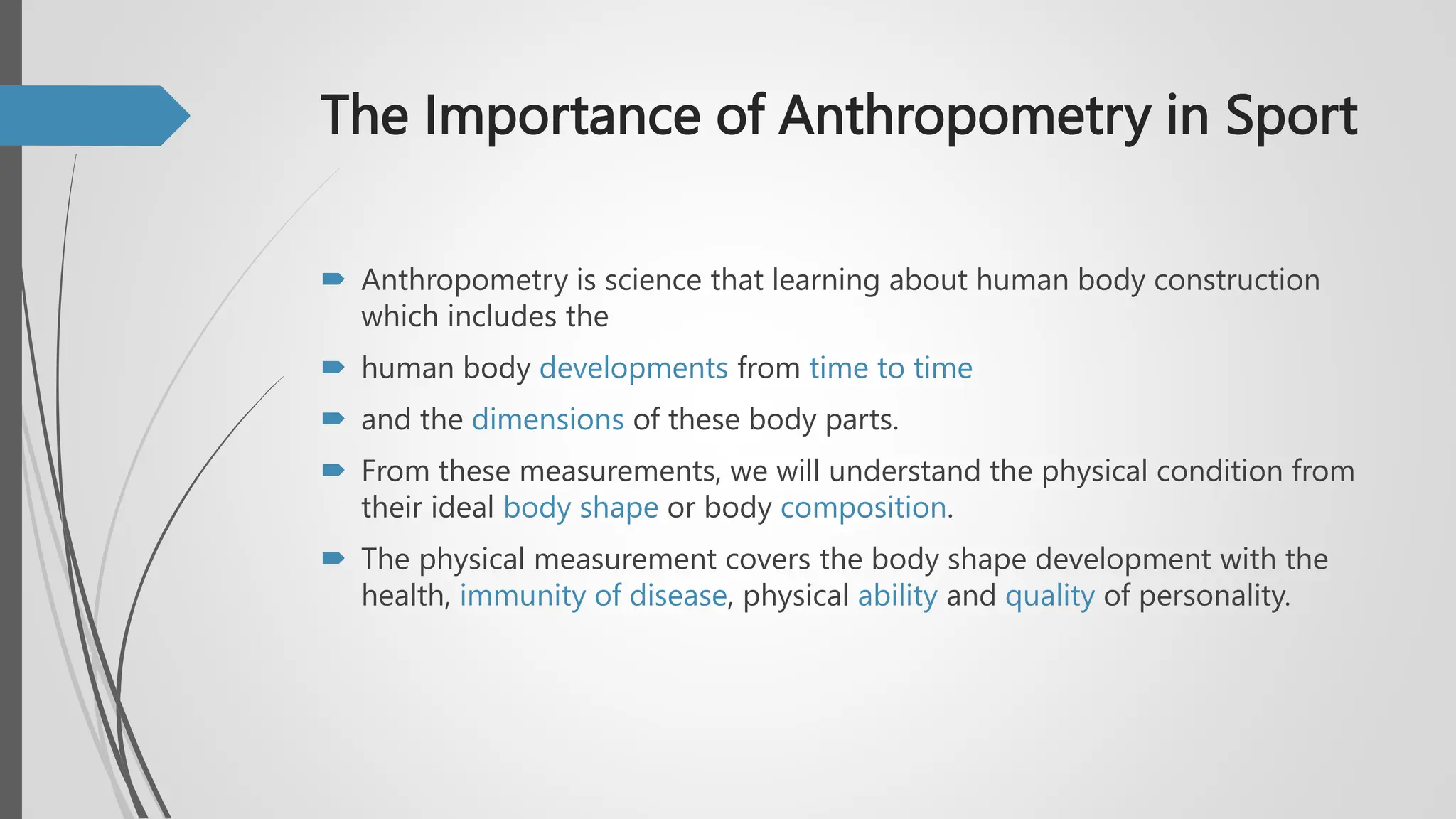 The Importance of Anthropometry in Sport

Anthropometry is science that learning about human body construction which includes the

human body developments from time to time

and the dimensions of these body parts.

From these measurements, we will understand the physical condition from their ideal body shape or body composition.

The physical measurement covers the body shape development with the health, immunity of disease, physical ability and quality of personality.